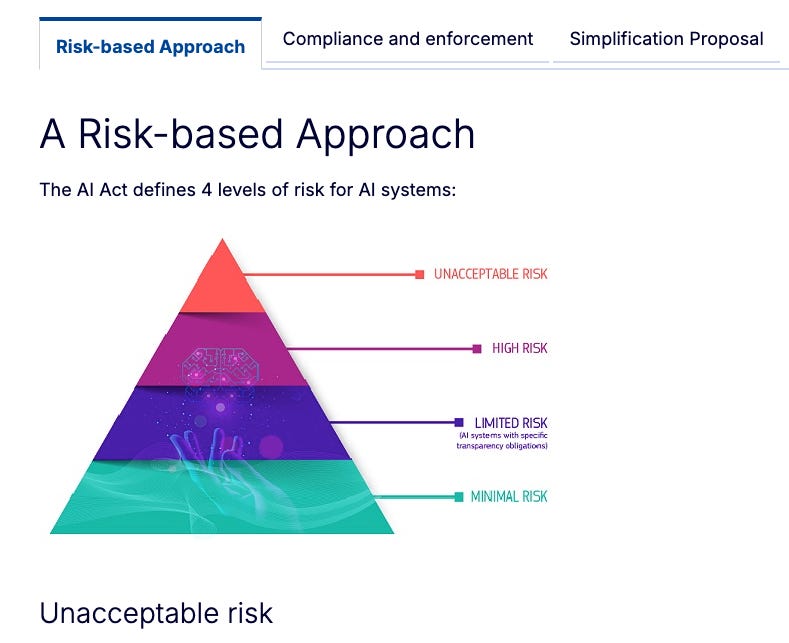 Risk-based Approach
Compliance and enforcement
Simplification Proposal

A Risk-based Approach

The AI Act defines 4 levels of risk for AI systems:

UNACCEPTABLE RISK
HIGH RISK
LIMITED RISK
(AI systems with specific transparency obligations)
MINIMAL RISK

Unacceptable risk